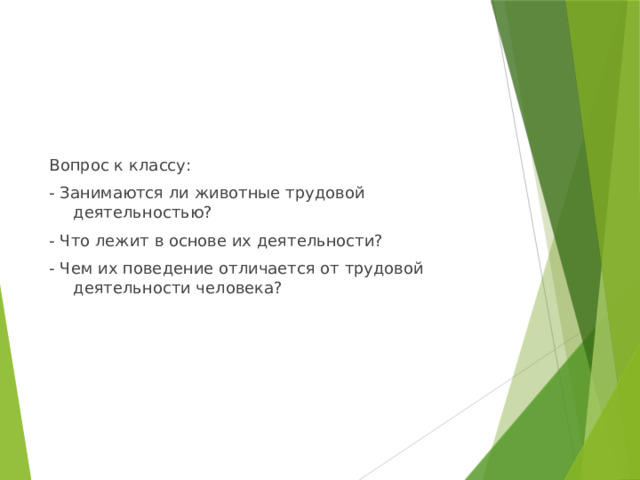 Вопрос к классу:

- Занимаются ли животные трудовой деятельностью?

- Что лежит в основе их деятельности?

- Чем их поведение отличается от трудовой деятельности человека?